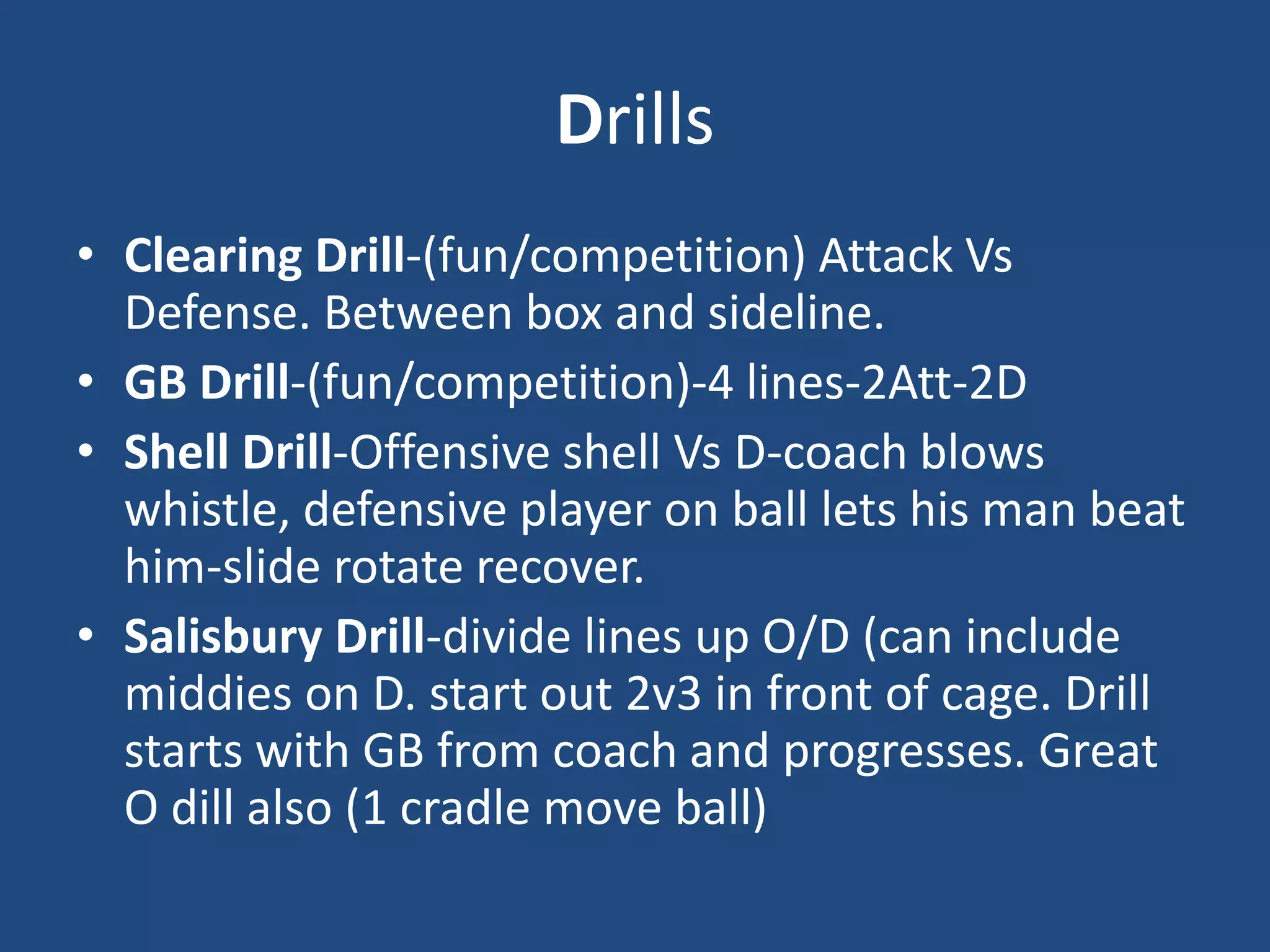 Drills

• Clearing Drill-(fun/competition) Attack Vs Defense. Between box and sideline.
• GB Drill-(fun/competition)-4 lines-2Att-2D
• Shell Drill-Offensive shell Vs D-coach blows whistle, defensive player on ball lets his man beat him-slide rotate recover.
• Salisbury Drill-divide lines up O/D (can include middies on D. start out 2v3 in front of cage. Drill starts with GB from coach and progresses. Great O dill also (1 cradle move ball)